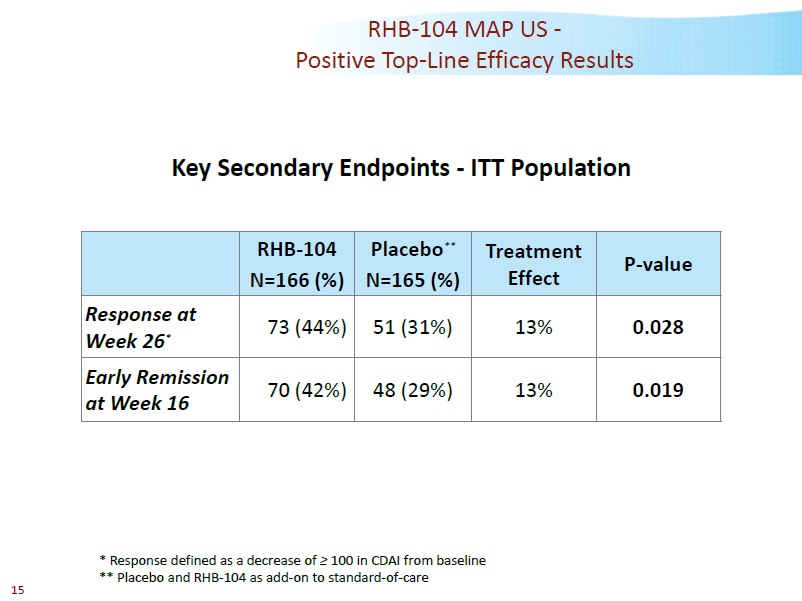 RHB-104 MAP US -
Positive Top-Line Efficacy Results

Key Secondary Endpoints - ITT Population

| | RHB-104 N=166 (%) | Placebo** N=165 (%) | Treatment Effect | P-value |
|---|---|---|---|---|
| Response at Week 26* | 73 (44%) | 51 (31%) | 13% | 0.028 |
| Early Remission at Week 16 | 70 (42%) | 48 (29%) | 13% | 0.019 |

* Response defined as a decrease of ≥ 100 in CDAI from baseline
** Placebo and RHB-104 as add-on to standard-of-care

15